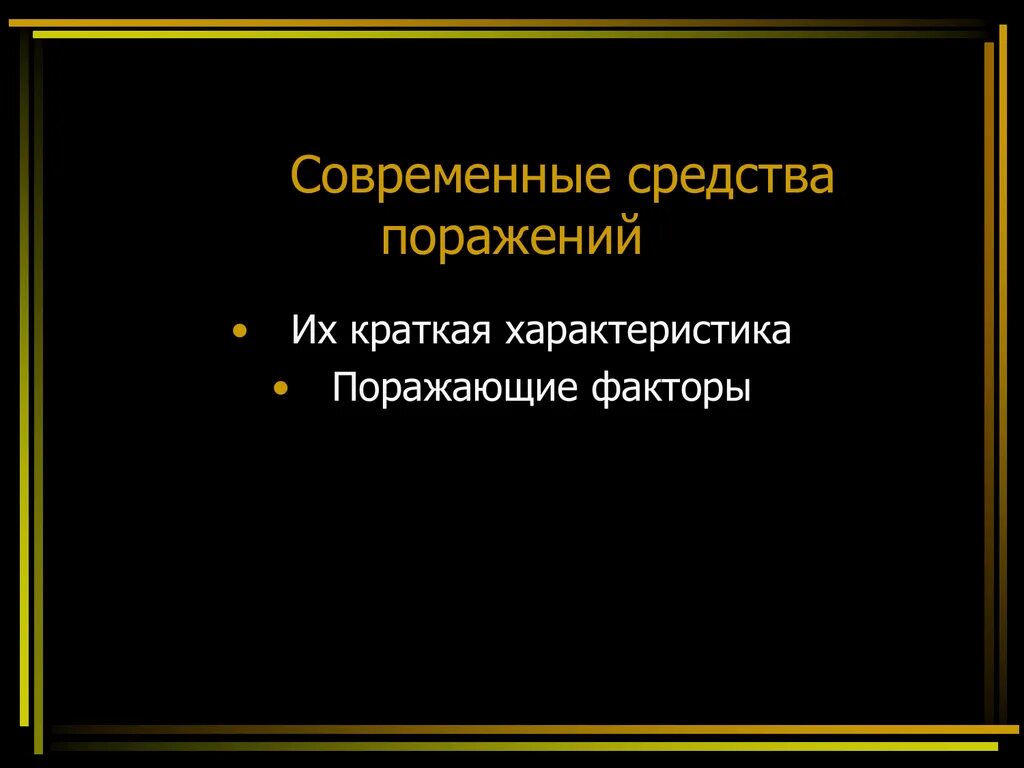 Современные средства поражений

• Их краткая характеристика
• Поражающие факторы